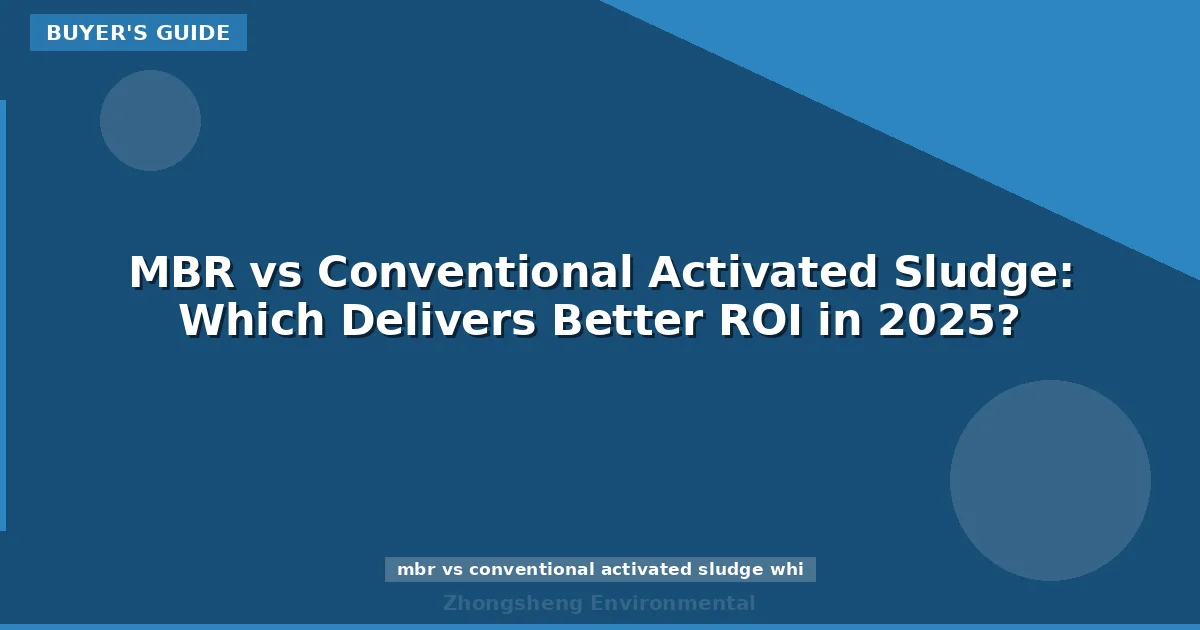 BUYER'S GUIDE

MBR vs Conventional Activated Sludge: Which Delivers Better ROI in 2025?

mbr vs conventional activated sludge whi

Zhongsheng Environmental